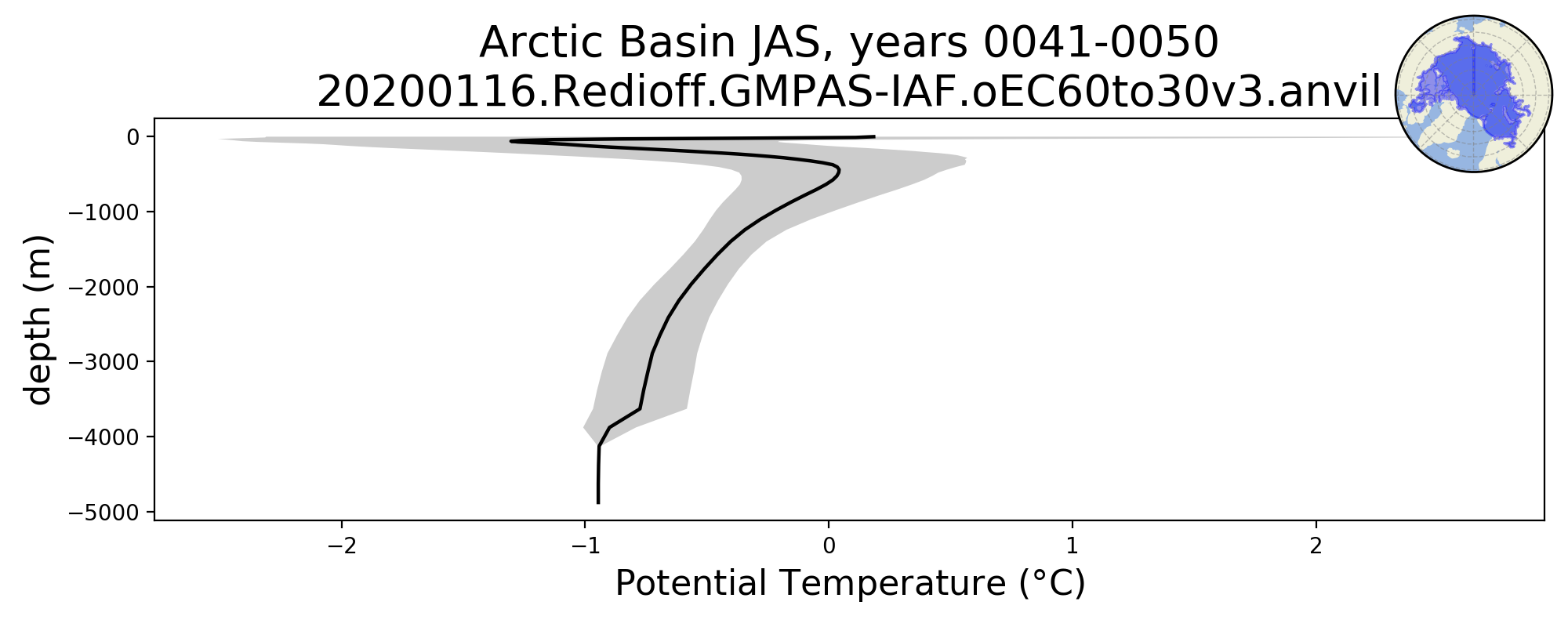 Arctic Basin JAS, years 0041-0050
20200116.Redioff.GMPAS-IAF.oEC60to30v3.anvil

depth (m)

0
−1000
−2000
−3000
−4000
−5000

−2
−1
0
1
2

Potential Temperature (°C)